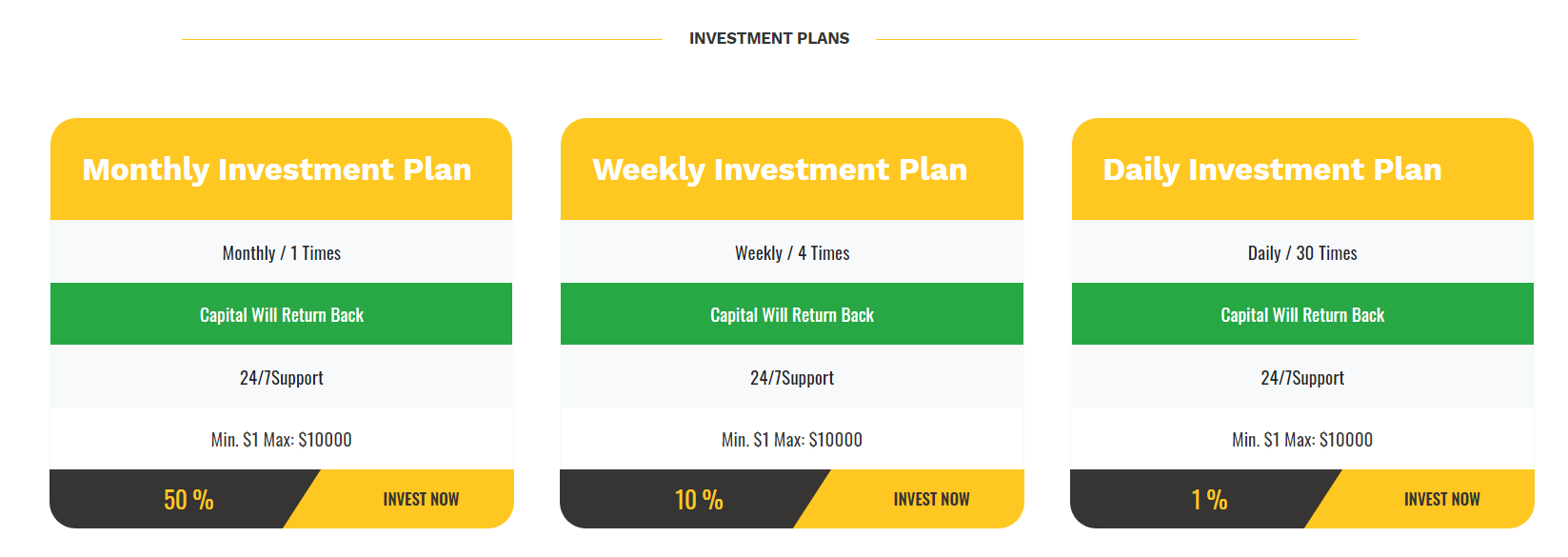 INVESTMENT PLANS

Monthly Investment Plan

Monthly / 1 Times

Capital Will Return Back

24/7Support

Min. $1 Max: $10000

50 %

INVEST NOW

Weekly Investment Plan

Weekly / 4 Times

Capital Will Return Back

24/7Support

Min. $1 Max: $10000

10 %

INVEST NOW

Daily Investment Plan

Daily / 30 Times

Capital Will Return Back

24/7Support

Min. $1 Max: $10000

1 %

INVEST NOW